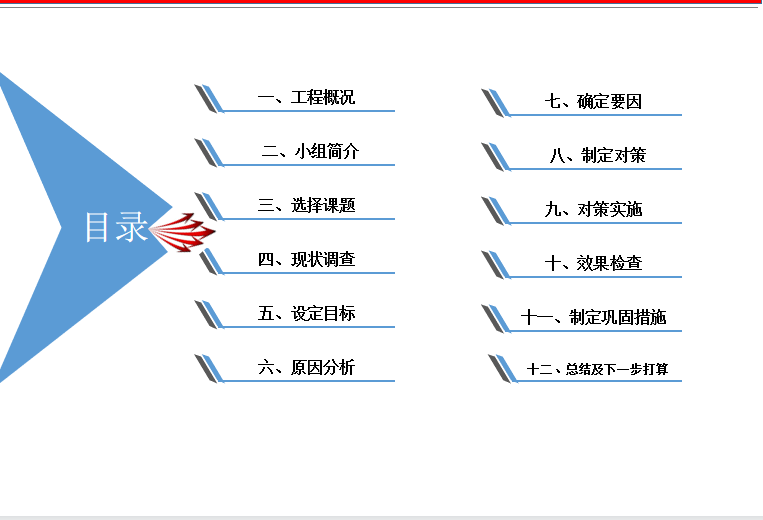 目录

一、工程概况

二、小组简介

三、选择课题

四、现状调查

五、设定目标

六、原因分析

七、确定要因

八、制定对策

九、对策实施

十、效果检查

十一、制定巩固措施

十二、总结及下一步打算